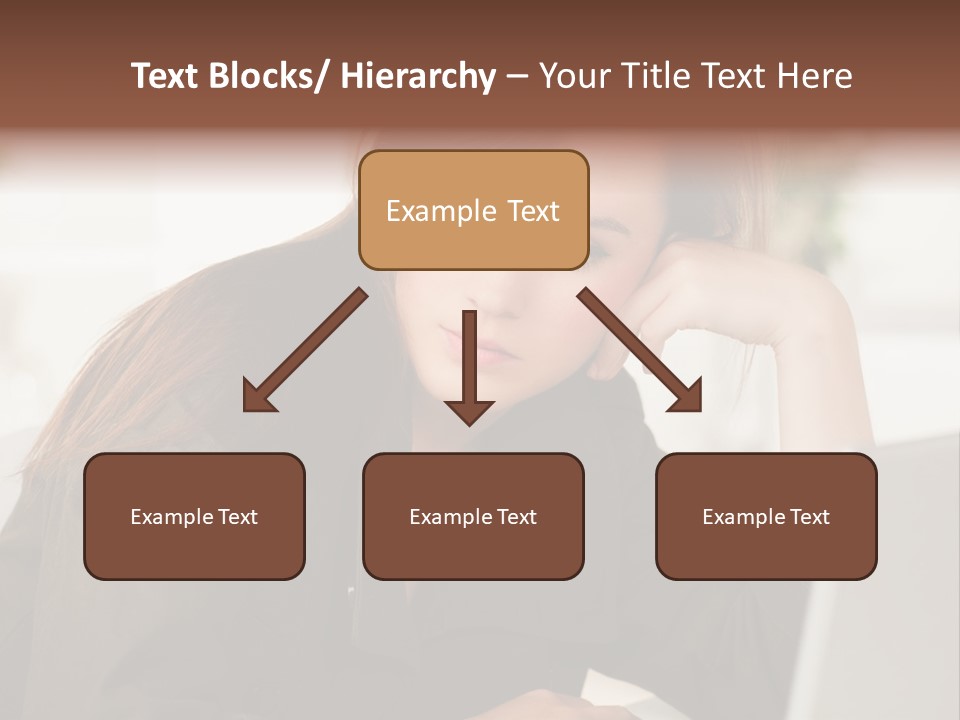 Text Blocks/ Hierarchy – Your Title Text Here

Example Text

Example Text

Example Text

Example Text